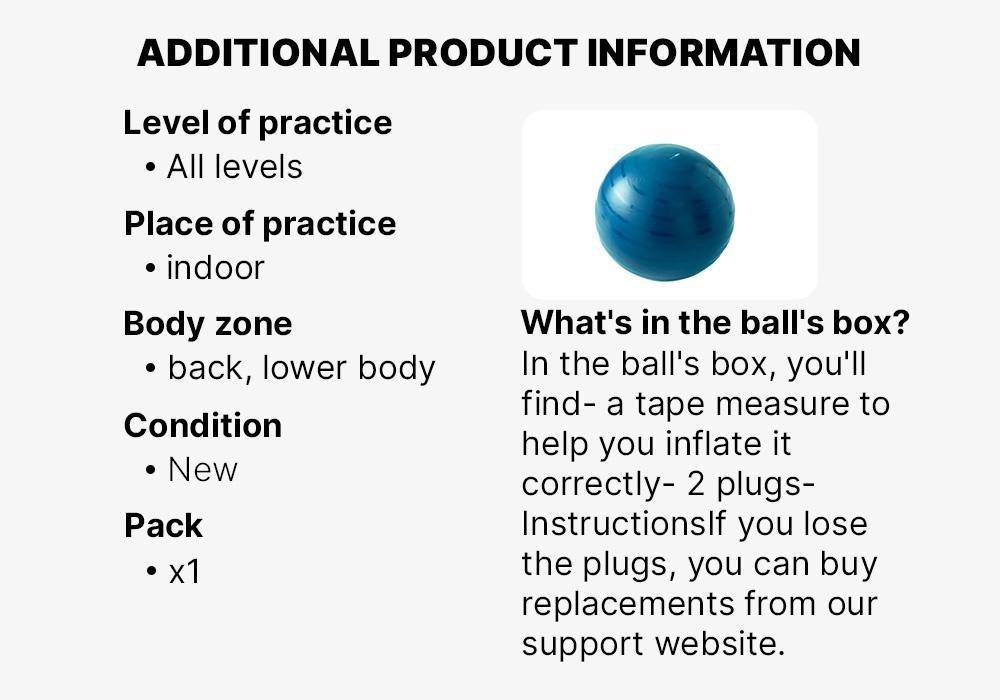 ADDITIONAL PRODUCT INFORMATION

Level of practice
• All levels

Place of practice
• indoor

Body zone
• back, lower body

Condition
• New

Pack
• x1

What's in the ball's box?
In the ball's box, you'll find- a tape measure to help you inflate it correctly- 2 plugs- InstructionsIf you lose the plugs, you can buy replacements from our support website.